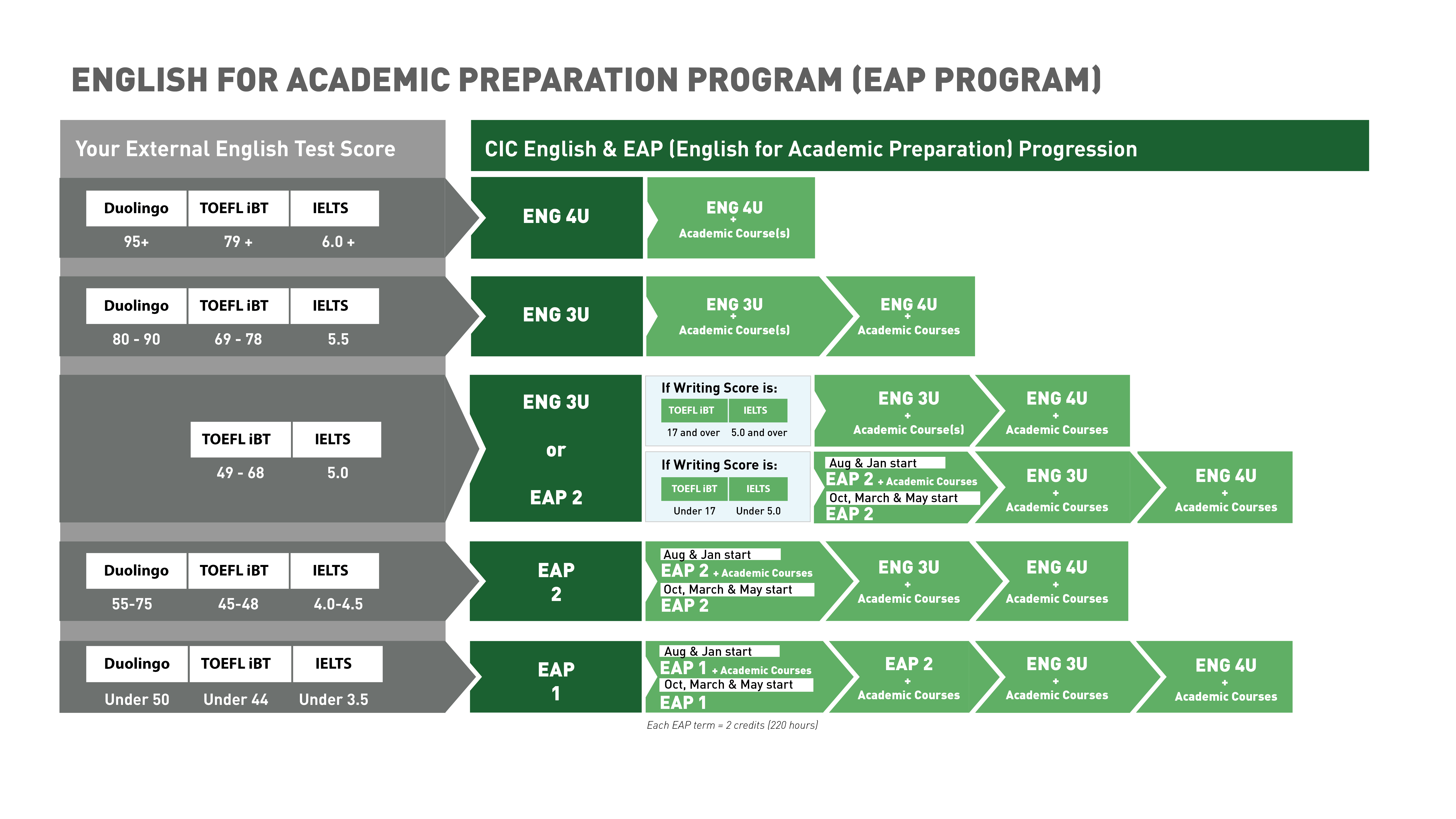 ENGLISH FOR ACADEMIC PREPARATION PROGRAM (EAP PROGRAM)

Your External English Test Score

CIC English & EAP (English for Academic Preparation) Progression

| Duolingo | TOEFL iBT | IELTS |
|---|---|---|
| 95+ | 79 + | 6.0 + |

ENG 4U

ENG 4U + Academic Course(s)

| Duolingo | TOEFL iBT | IELTS |
|---|---|---|
| 80 - 90 | 69 - 78 | 5.5 |

ENG 3U

ENG 3U + Academic Course(s)

ENG 4U + Academic Courses

| TOEFL iBT | IELTS |
|---|---|
| 49 - 68 | 5.0 |

ENG 3U or EAP 2

If Writing Score is:

| TOEFL iBT | IELTS |
|---|---|
| 17 and over | 5.0 and over |

ENG 3U + Academic Course(s)

ENG 4U + Academic Courses

If Writing Score is:

| TOEFL iBT | IELTS |
|---|---|
| Under 17 | Under 5.0 |

Aug & Jan start
EAP 2 + Academic Courses
Oct, March & May start
EAP 2

ENG 3U + Academic Courses

ENG 4U + Academic Courses

| Duolingo | TOEFL iBT | IELTS |
|---|---|---|
| 55-75 | 45-48 | 4.0-4.5 |

EAP 2

Aug & Jan start
EAP 2 + Academic Courses
Oct, March & May start
EAP 2

ENG 3U + Academic Courses

ENG 4U + Academic Courses

| Duolingo | TOEFL iBT | IELTS |
|---|---|---|
| Under 50 | Under 44 | Under 3.5 |

EAP 1

Aug & Jan start
EAP 1 + Academic Courses
Oct, March & May start
EAP 1

EAP 2 + Academic Courses

ENG 3U + Academic Courses

ENG 4U + Academic Courses

Each EAP term = 2 credits (220 hours)